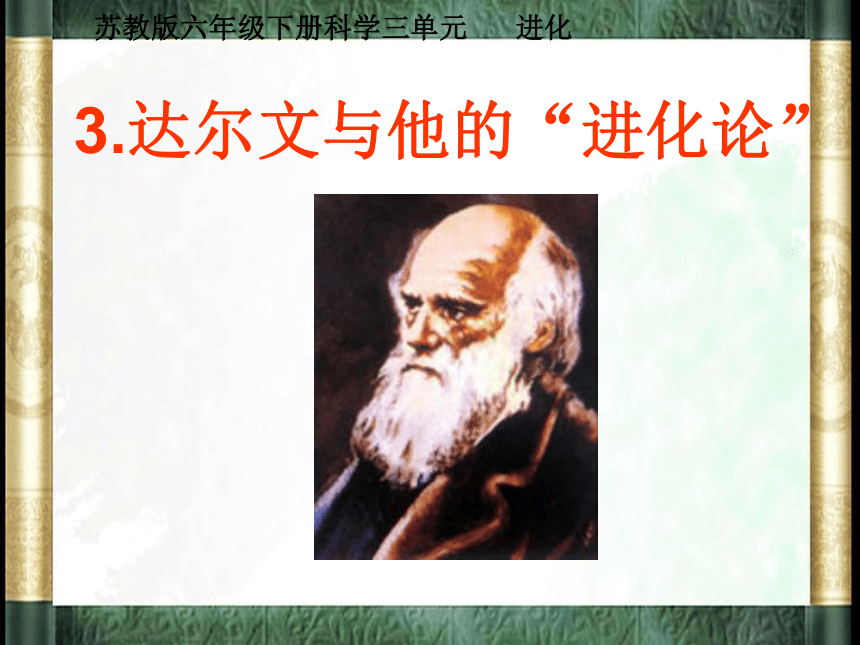 苏教版六年级下册科学三单元　　进化

3.达尔文与他的“进化论”